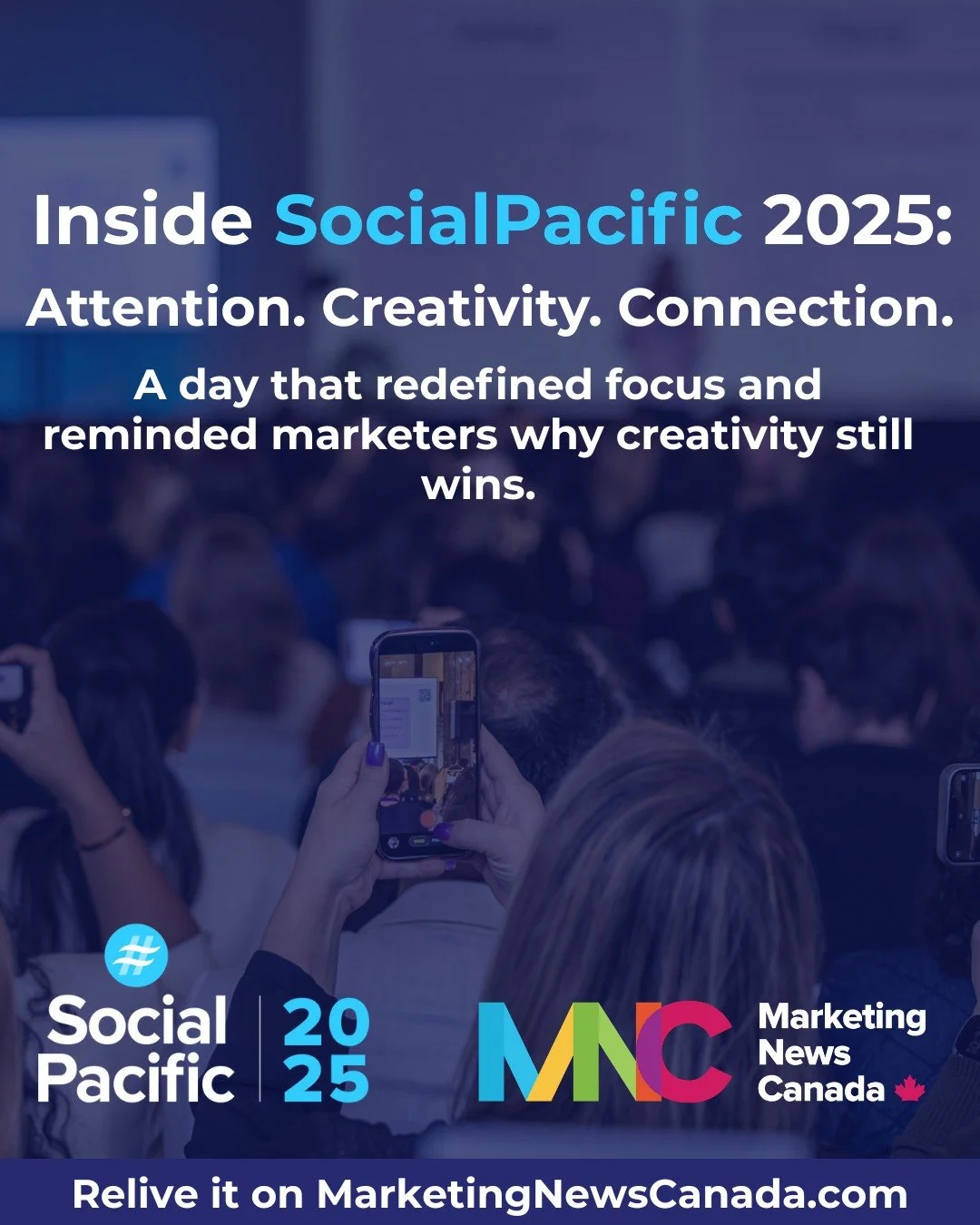 Inside SocialPacific 2025:
Attention. Creativity. Connection.

A day that redefined focus and reminded marketers why creativity still wins.

#
Social Pacific | 20 25

MNC Marketing News Canada

Relive it on MarketingNewsCanada.com